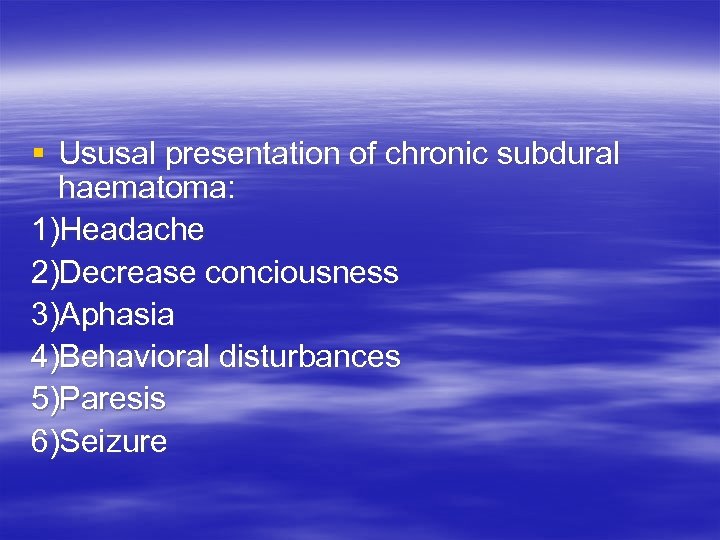 ▪ Ususal presentation of chronic subdural haematoma:

1)Headache
2)Decrease conciousness
3)Aphasia
4)Behavioral disturbances
5)Paresis
6)Seizure